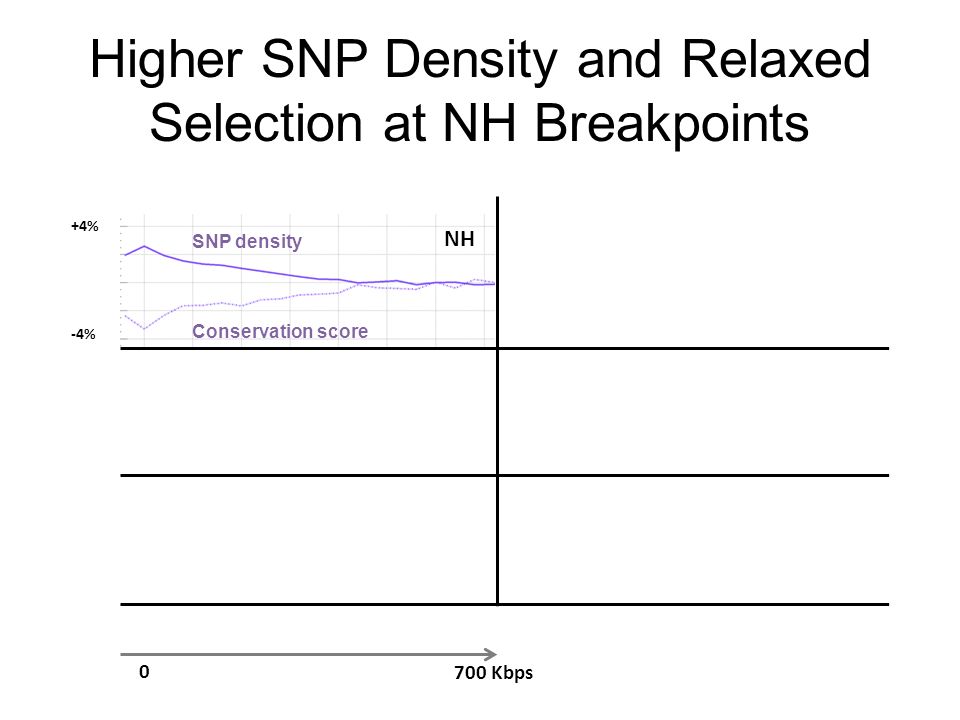 Higher SNP Density and Relaxed Selection at NH Breakpoints

+4%

SNP density

NH

-4%

Conservation score

0

700 Kbps